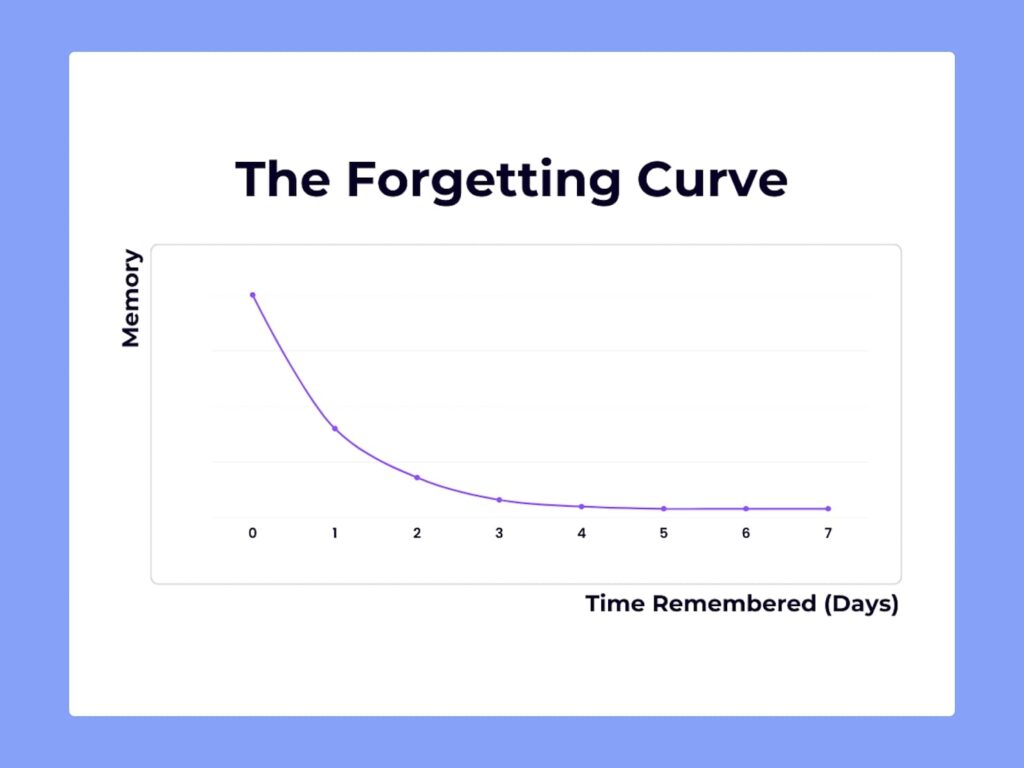 The Forgetting Curve

Memory

0 1 2 3 4 5 6 7

Time Remembered (Days)